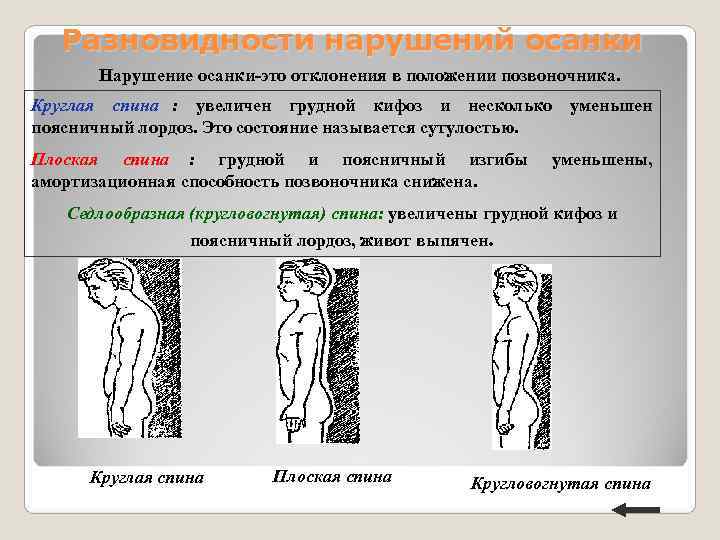 Разновидности нарушений осанки

Нарушение осанки-это отклонения в положении позвоночника.

Круглая спина : увеличен грудной кифоз и несколько уменьшен поясничный лордоз. Это состояние называется сутулостью.

Плоская спина : грудной и поясничный изгибы уменьшены, амортизационная способность позвоночника снижена.

Седлообразная (кругловогнутая) спина: увеличены грудной кифоз и поясничный лордоз, живот выпячен.

Круглая спина

Плоская спина

Кругловогнутая спина